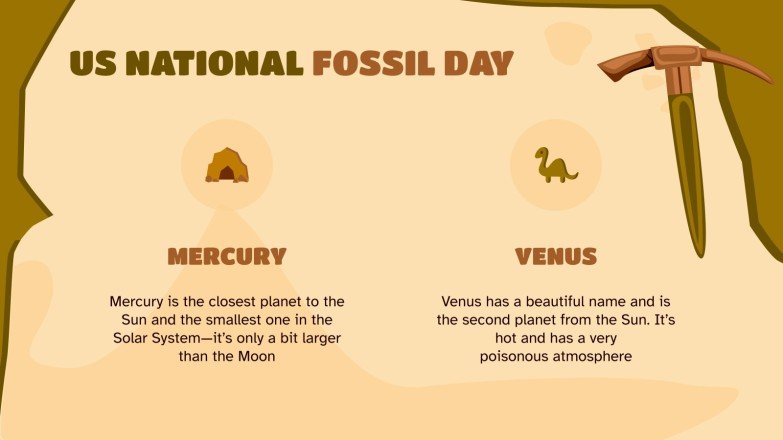 US NATIONAL FOSSIL DAY

MERCURY

Mercury is the closest planet to the Sun and the smallest one in the Solar System—it's only a bit larger than the Moon

VENUS

Venus has a beautiful name and is the second planet from the Sun. It's hot and has a very poisonous atmosphere